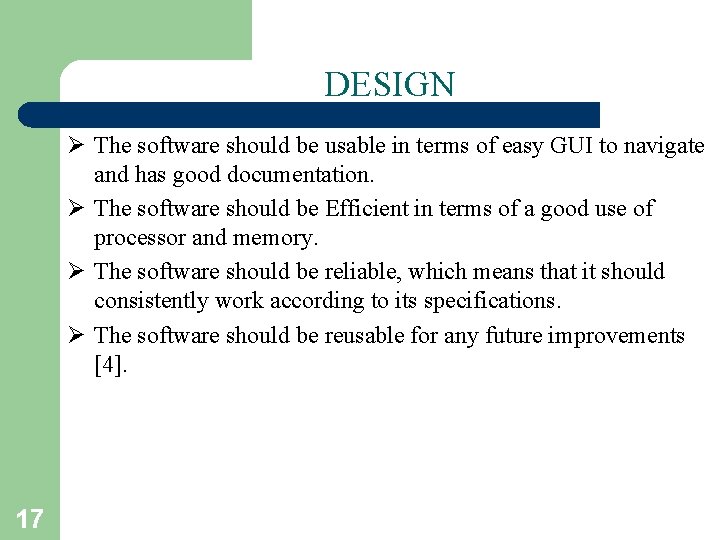 DESIGN

➢ The software should be usable in terms of easy GUI to navigate and has good documentation.

➢ The software should be Efficient in terms of a good use of processor and memory.

➢ The software should be reliable, which means that it should consistently work according to its specifications.

➢ The software should be reusable for any future improvements [4].

17